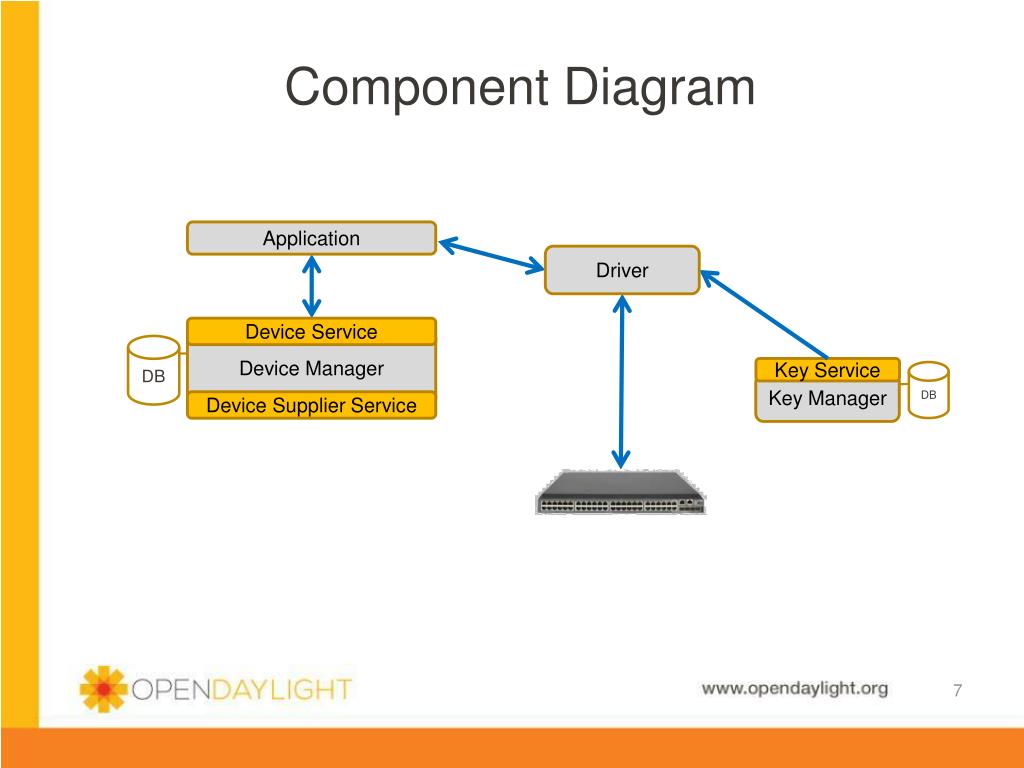 Component Diagram

Application

Driver

Device Service

DB

Device Manager

Device Supplier Service

Key Service

Key Manager

DB

OPENDAYLIGHT

www.opendaylight.org

7